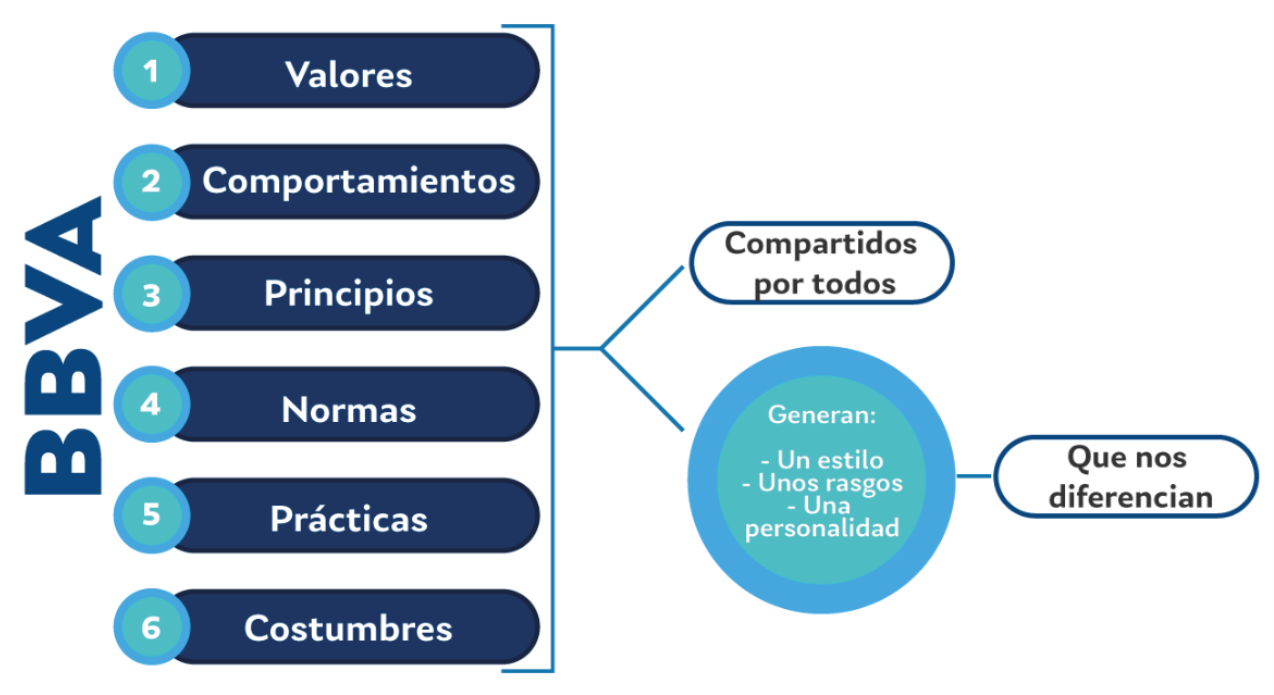 BBVA

1 Valores

2 Comportamientos

3 Principios

4 Normas

5 Prácticas

6 Costumbres

Compartidos por todos

Generan:

- Un estilo
- Unos rasgos
- Una personalidad

Que nos diferencian